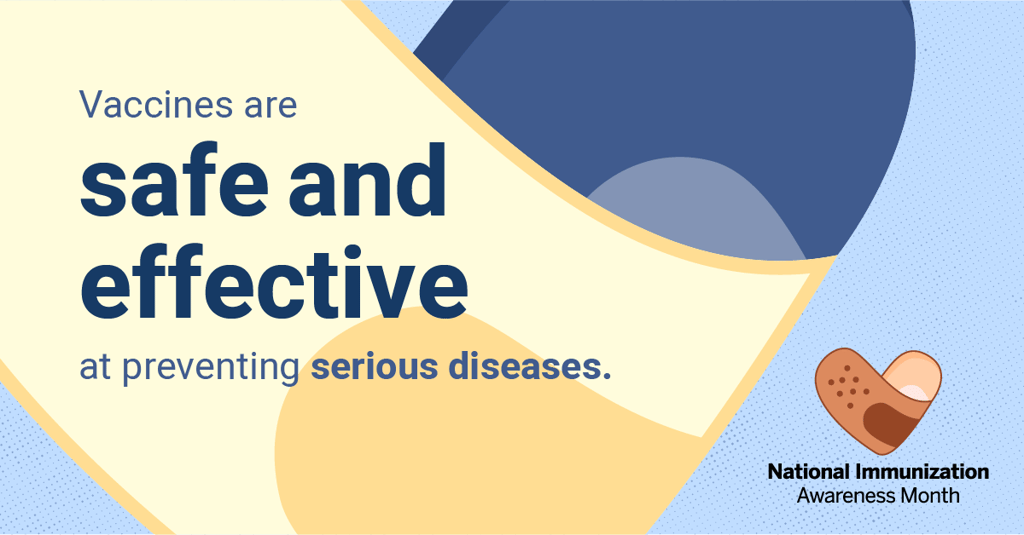 Vaccines are

safe and effective

at preventing serious diseases.

National Immunization
Awareness Month